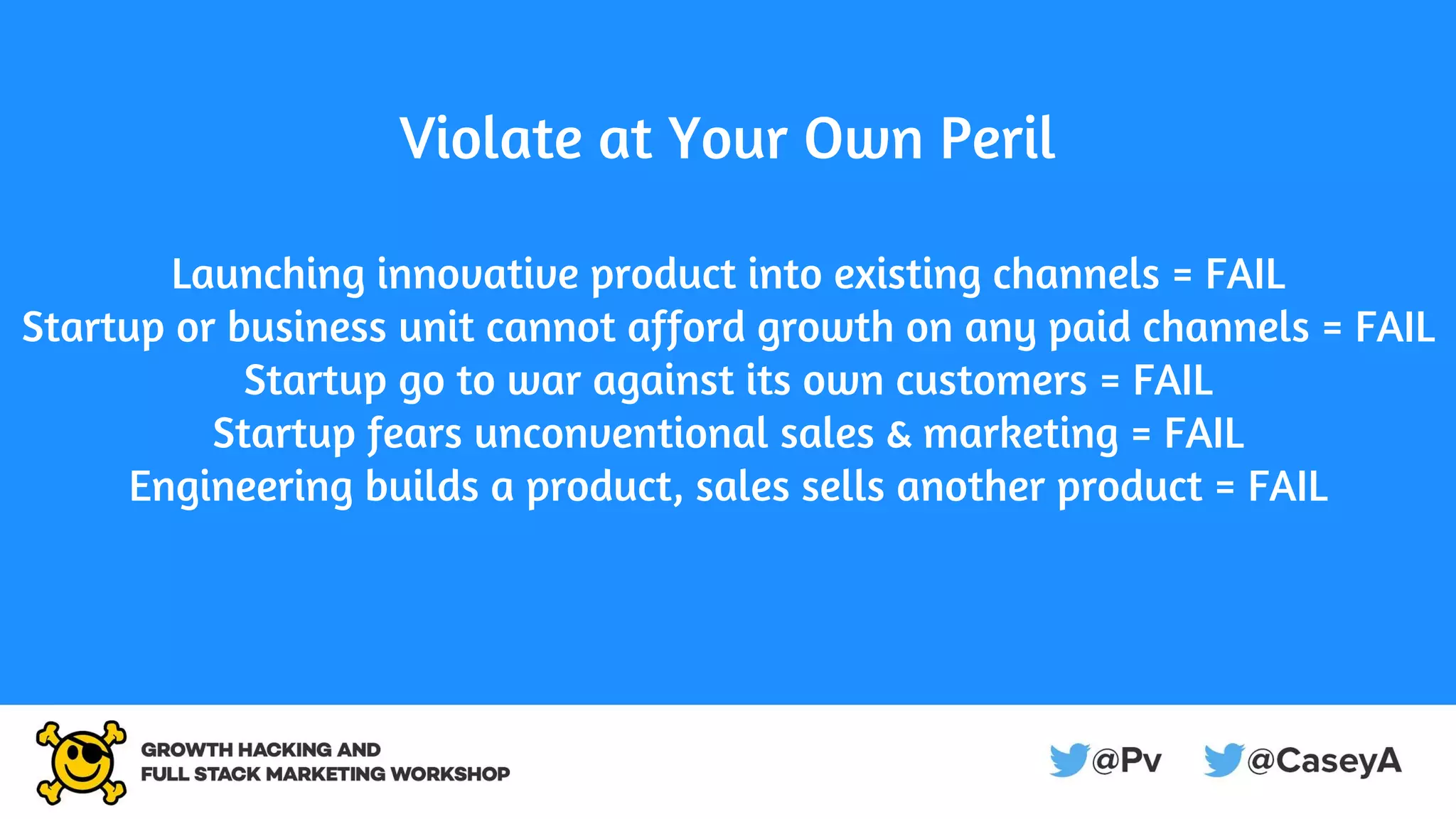 Violate at Your Own Peril

Launching innovative product into existing channels = FAIL
Startup or business unit cannot afford growth on any paid channels = FAIL
Startup go to war against its own customers = FAIL
Startup fears unconventional sales & marketing = FAIL
Engineering builds a product, sales sells another product = FAIL

GROWTH HACKING AND
FULL STACK MARKETING WORKSHOP

@Pv @CaseyA